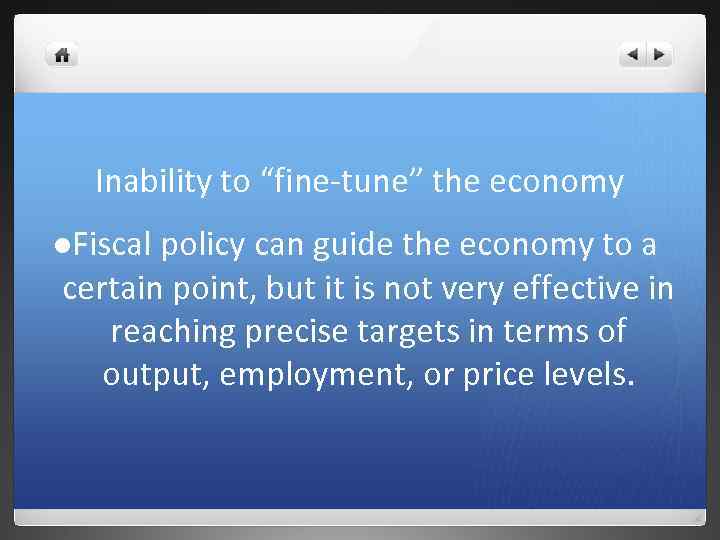 Inability to “fine-tune” the economy

●Fiscal policy can guide the economy to a certain point, but it is not very effective in reaching precise targets in terms of output, employment, or price levels.